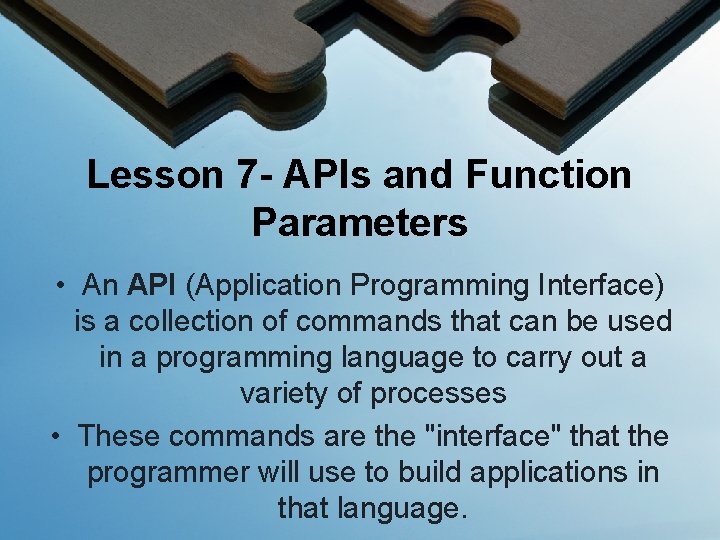 Lesson 7- APIs and Function Parameters

• An API (Application Programming Interface) is a collection of commands that can be used in a programming language to carry out a variety of processes

• These commands are the "interface" that the programmer will use to build applications in that language.